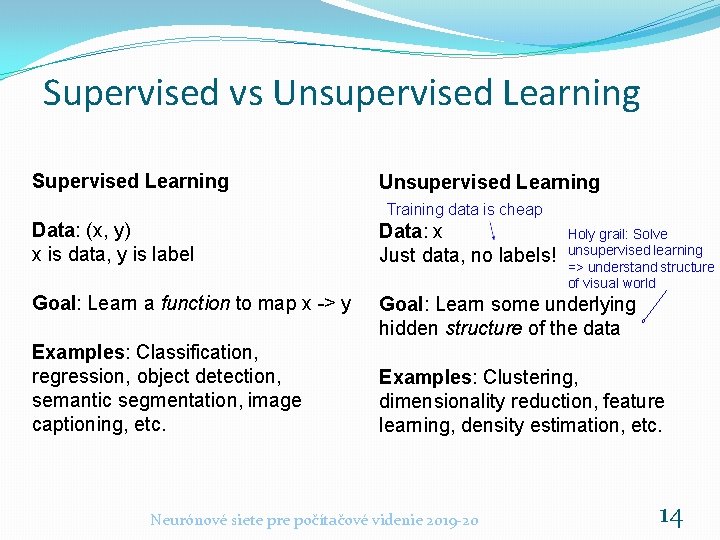 Supervised vs Unsupervised Learning

Supervised Learning

Data: (x, y)
x is data, y is label

Goal: Learn a function to map x -> y

Examples: Classification, regression, object detection, semantic segmentation, image captioning, etc.

Unsupervised Learning

Training data is cheap

Data: x
Just data, no labels!

Holy grail: Solve unsupervised learning => understand structure of visual world

Goal: Learn some underlying hidden structure of the data

Examples: Clustering, dimensionality reduction, feature learning, density estimation, etc.

Neurónové siete pre počítačové videnie 2019-20

14